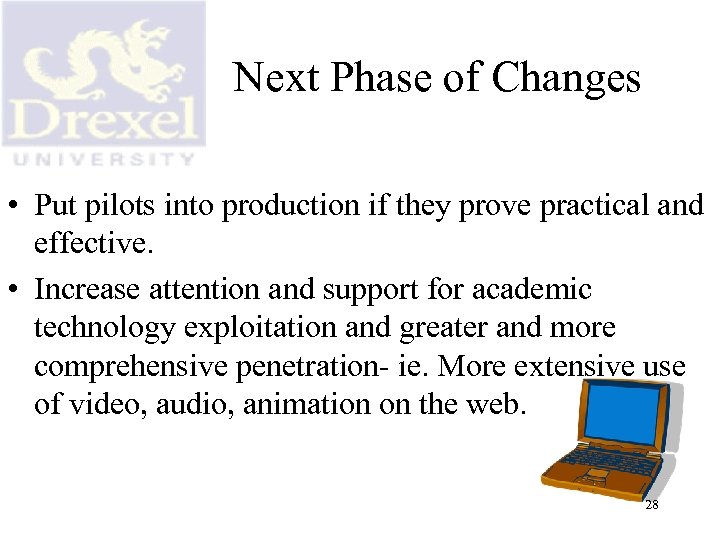 Drexel
UNIVERSITY

Next Phase of Changes

• Put pilots into production if they prove practical and effective.

• Increase attention and support for academic technology exploitation and greater and more comprehensive penetration- ie. More extensive use of video, audio, animation on the web.

28